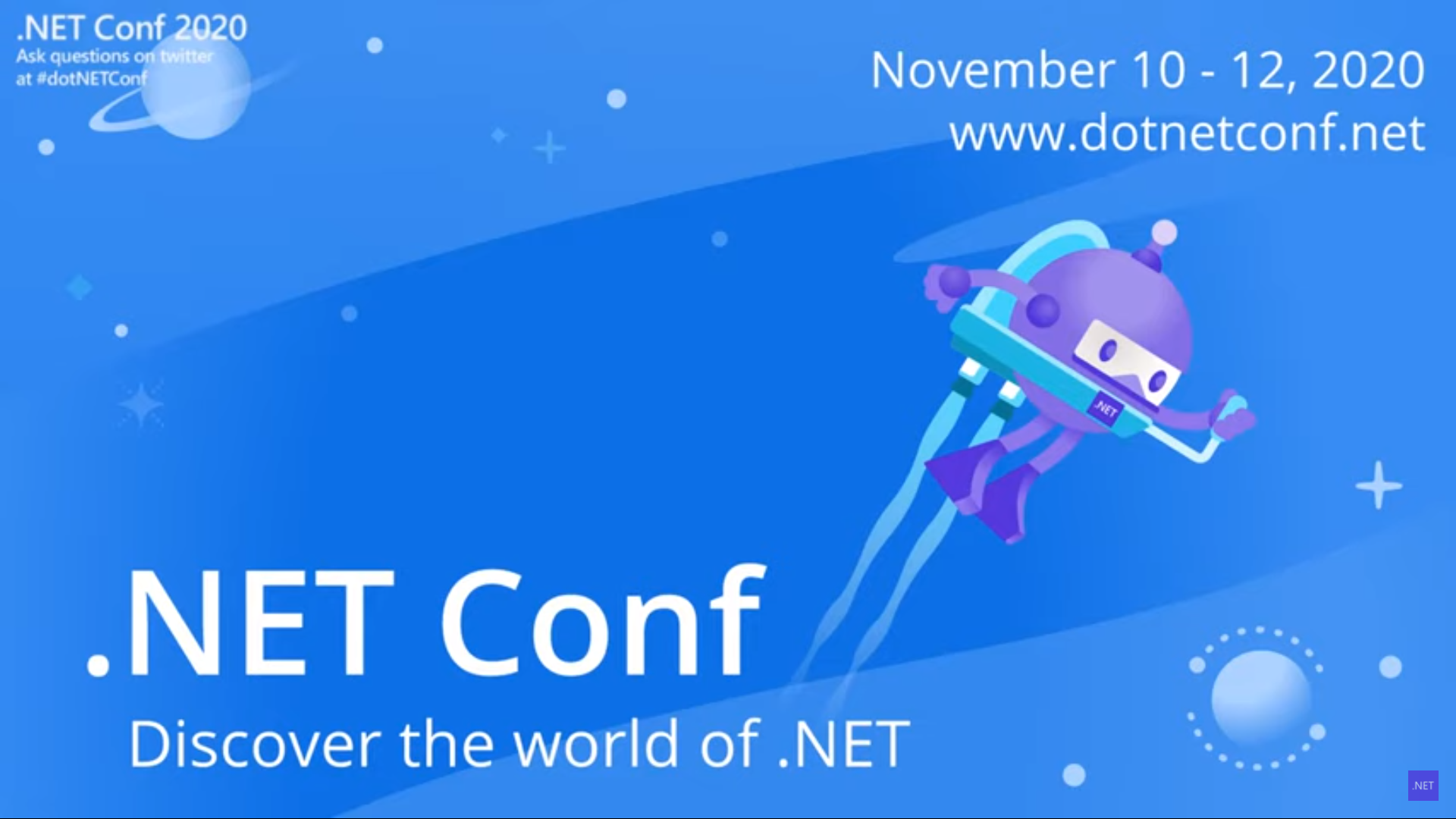 .NET Conf 2020
Ask questions on twitter at #dotNETConf

November 10 - 12, 2020
www.dotnetconf.net

.NET

.NET Conf
Discover the world of .NET

.NET